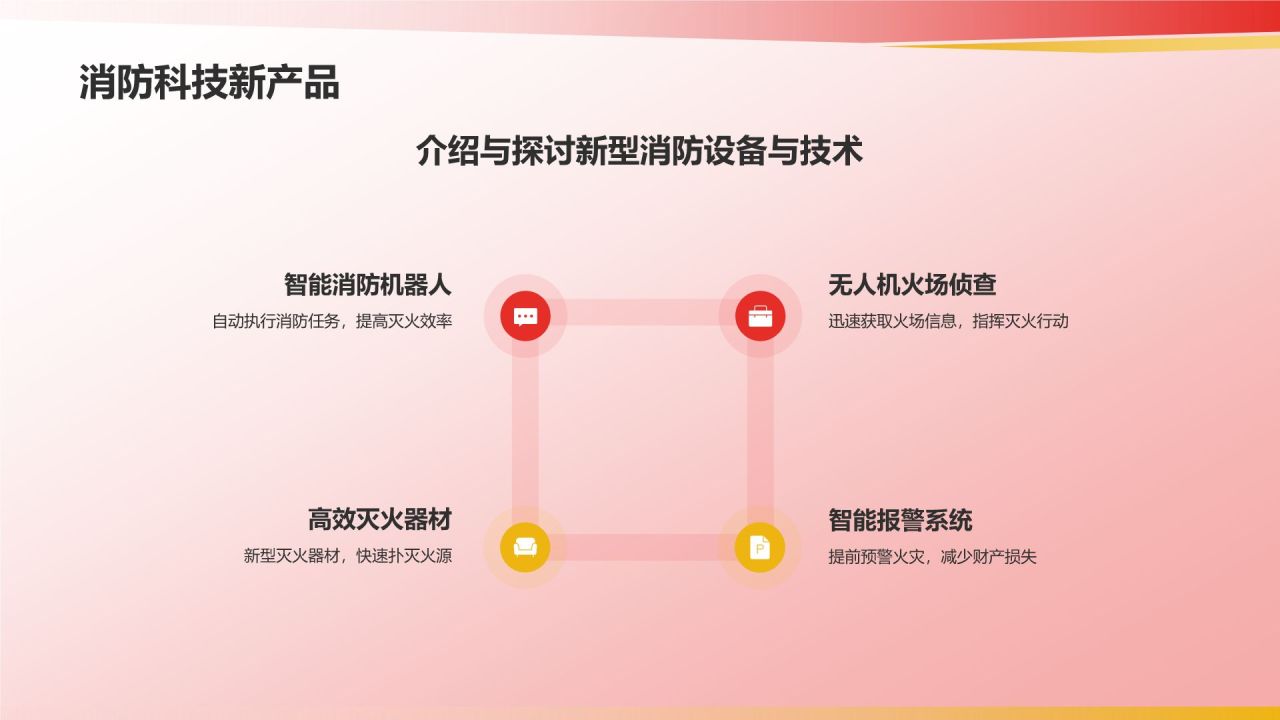 消防科技新产品

介绍与探讨新型消防设备与技术

智能消防机器人
自动执行消防任务，提高灭火效率

无人机火场侦查
迅速获取火场信息，指挥灭火行动

高效灭火器材
新型灭火器材，快速扑灭火源

智能报警系统
提前预警火灾，减少财产损失